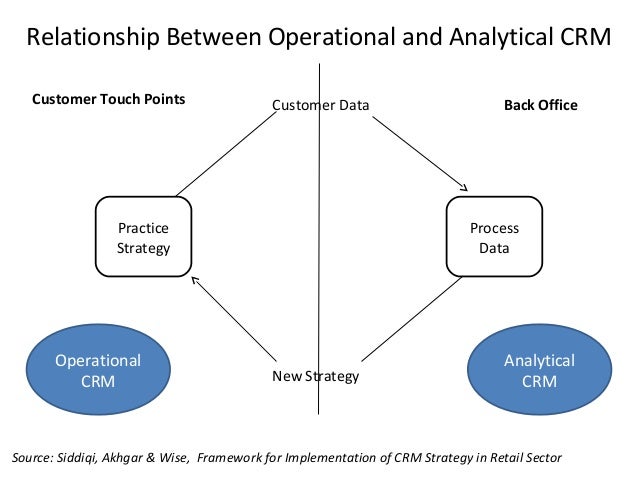 Relationship Between Operational and Analytical CRM

Customer Touch Points

Customer Data

Back Office

Practice Strategy

Process Data

Operational CRM

New Strategy

Analytical CRM

Source: Siddiqi, Akhgar & Wise, Framework for Implementation of CRM Strategy in Retail Sector